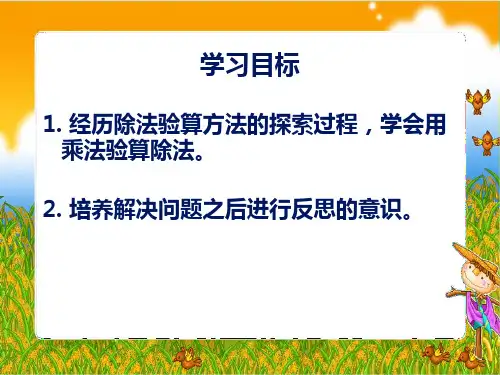 学习目标

1. 经历除法验算方法的探索过程，学会用乘法验算除法。

2. 培养解决问题之后进行反思的意识。